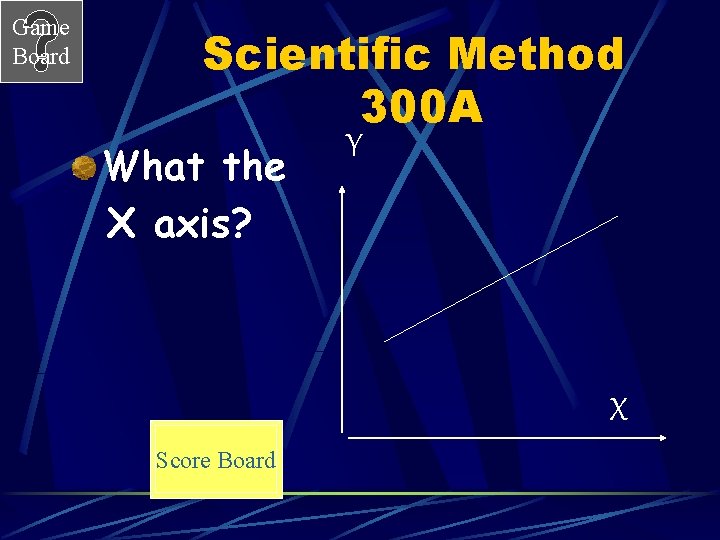 Game Board

Scientific Method 300A

What the X axis?

Y

X

Score Board